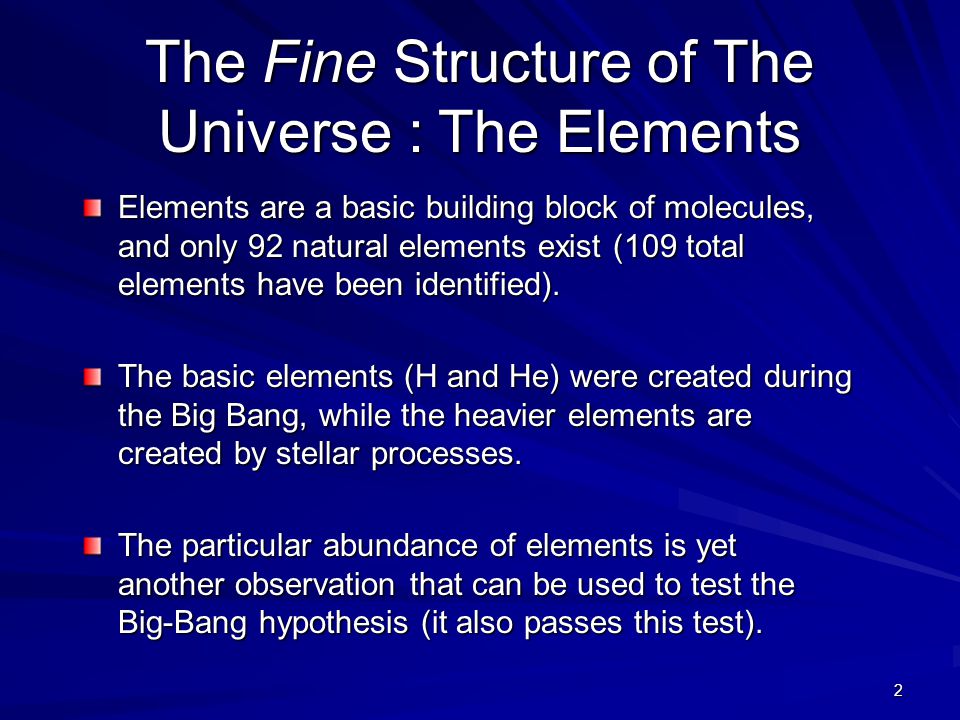 The Fine Structure of The Universe : The Elements

Elements are a basic building block of molecules, and only 92 natural elements exist (109 total elements have been identified).

The basic elements (H and He) were created during the Big Bang, while the heavier elements are created by stellar processes.

The particular abundance of elements is yet another observation that can be used to test the Big-Bang hypothesis (it also passes this test).

2